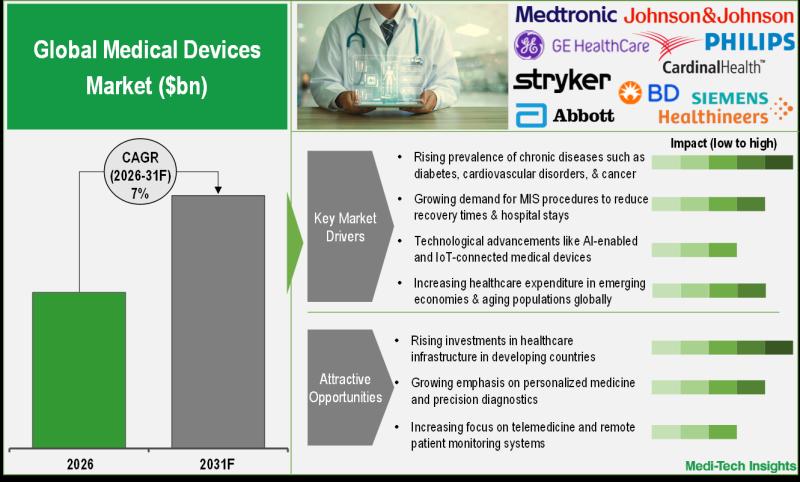 Global Medical Devices Market ($bn)

Medtronic Johnson&Johnson
GE HealthCare PHILIPS
CardinalHealth™
stryker BD SIEMENS Healthineers
Abbott

CAGR (2026-31F) 7%

2026
2031F

Impact (low to high)

Key Market Drivers

• Rising prevalence of chronic diseases such as diabetes, cardiovascular disorders, & cancer
• Growing demand for MIS procedures to reduce recovery times & hospital stays
• Technological advancements like AI-enabled and IoT-connected medical devices
• Increasing healthcare expenditure in emerging economies & aging populations globally

Attractive Opportunities

• Rising investments in healthcare infrastructure in developing countries
• Growing emphasis on personalized medicine and precision diagnostics
• Increasing focus on telemedicine and remote patient monitoring systems

Medi-Tech Insights